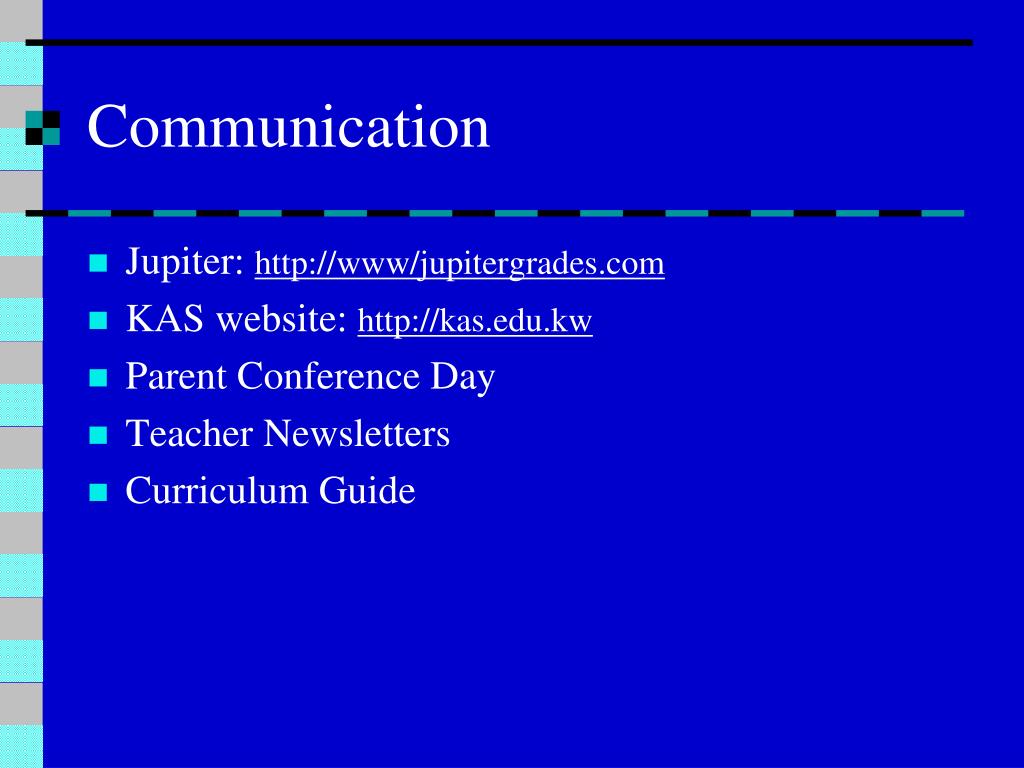 Communication

Jupiter: http://www/jupitergrades.com
KAS website: http://kas.edu.kw
Parent Conference Day
Teacher Newsletters
Curriculum Guide